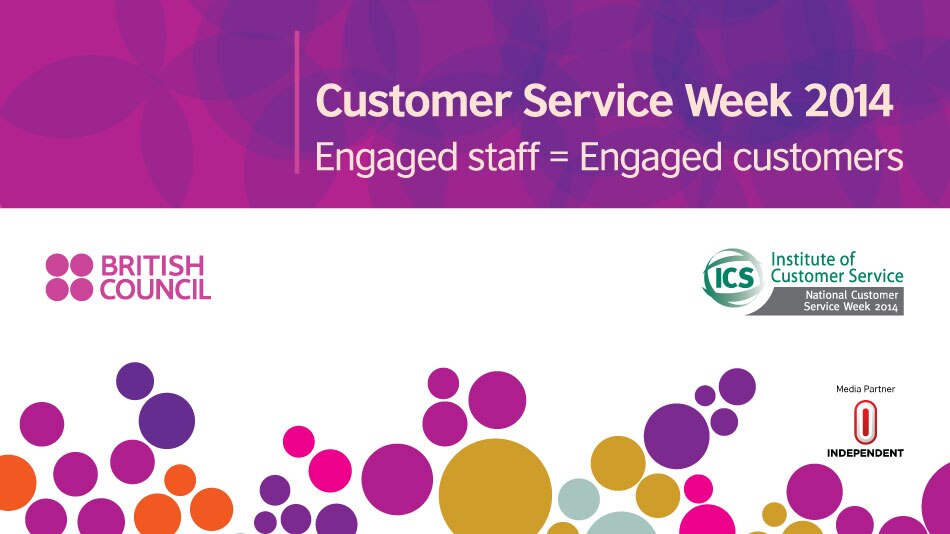 Customer Service Week 2014
Engaged staff = Engaged customers

BRITISH COUNCIL

ICS Institute of Customer Service
National Customer Service Week 2014

Media Partner
INDEPENDENT